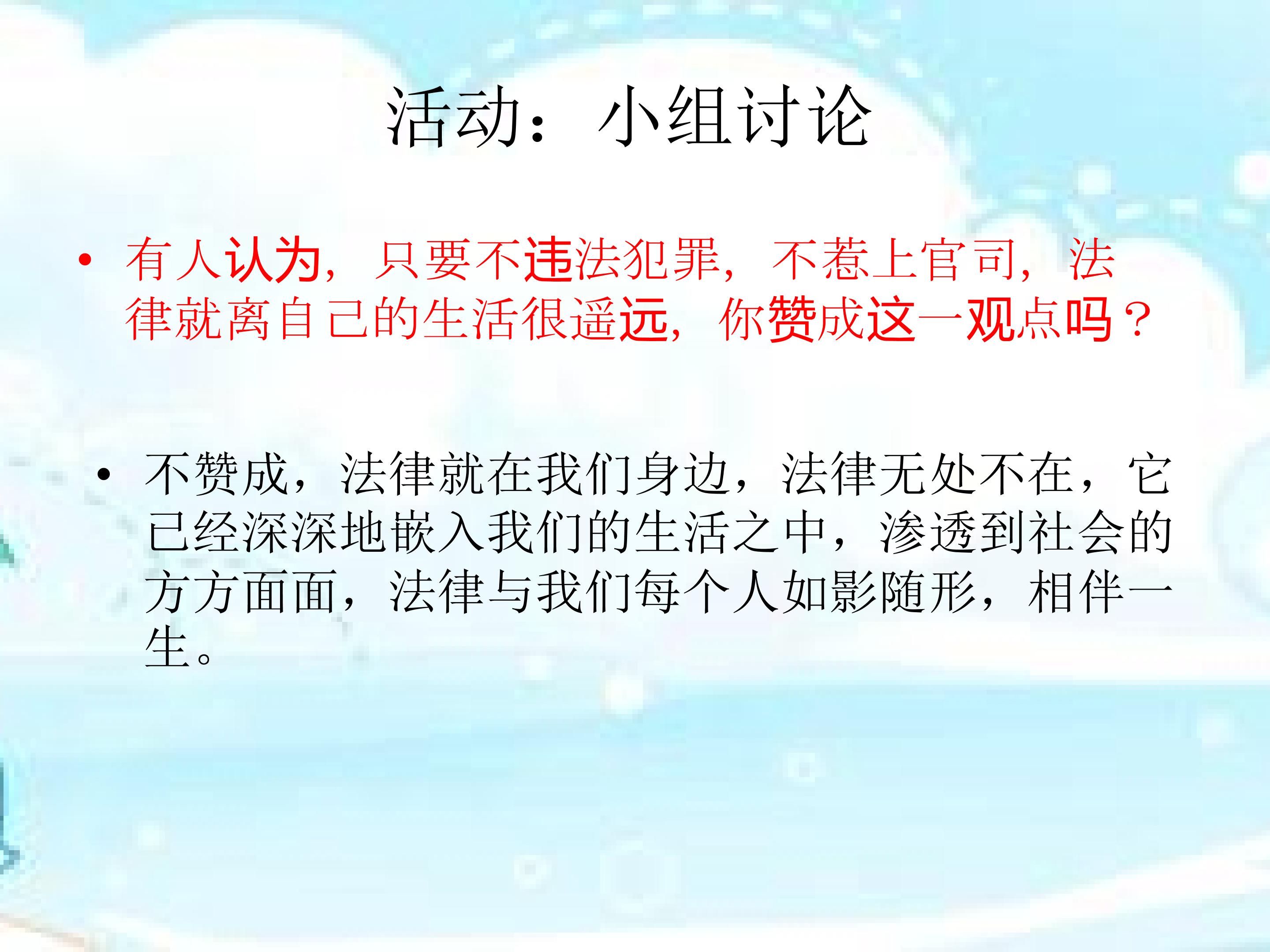 活动：小组讨论

• 有人认为，只要不违法犯罪，不惹上官司，法律就离自己的生活很遥远，你赞成这一观点吗？

• 不赞成，法律就在我们身边，法律无处不在，它已经深深地嵌入我们的生活之中，渗透到社会的方方面面，法律与我们每个人如影随形，相伴一生。